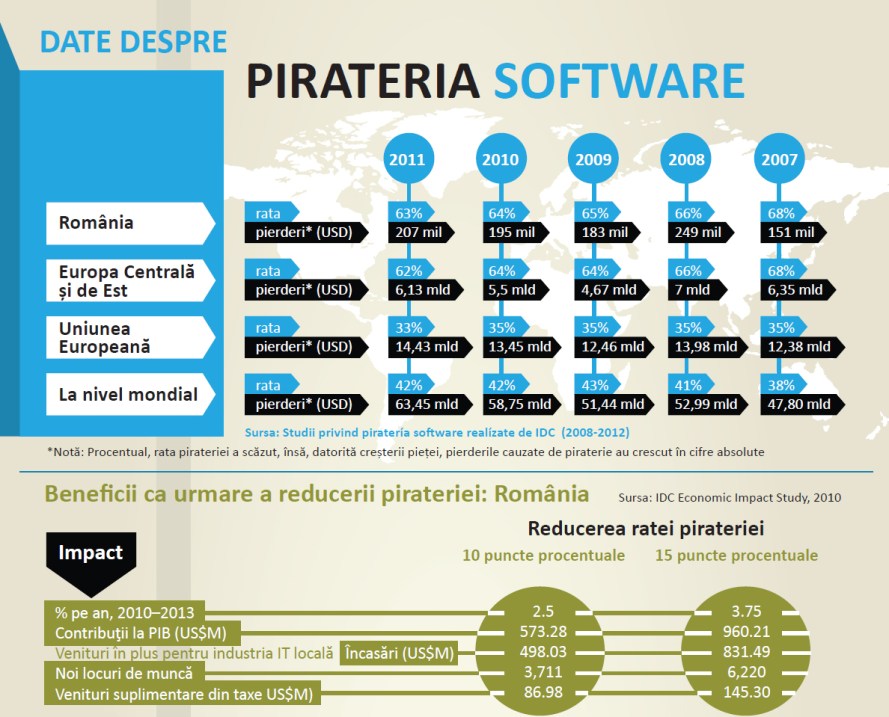 DATE DESPRE

PIRATERIA SOFTWARE

| | | 2011 | 2010 | 2009 | 2008 | 2007 |
|---|---|---|---|---|---|---|
| România | rata | 63% | 64% | 65% | 66% | 68% |
| | pierderi* (USD) | 207 mil | 195 mil | 183 mil | 249 mil | 151 mil |
| Europa Centrală și de Est | rata | 62% | 64% | 64% | 66% | 68% |
| | pierderi* (USD) | 6,13 mld | 5,5 mld | 4,67 mld | 7 mld | 6,35 mld |
| Uniunea Europeană | rata | 33% | 35% | 35% | 35% | 35% |
| | pierderi* (USD) | 14,43 mld | 13,45 mld | 12,46 mld | 13,98 mld | 12,38 mld |
| La nivel mondial | rata | 42% | 42% | 43% | 41% | 38% |
| | pierderi* (USD) | 63,45 mld | 58,75 mld | 51,44 mld | 52,99 mld | 47,80 mld |

Sursa: Studii privind pirateria software realizate de IDC (2008-2012)

*Notă: Procentual, rata pirateriei a scăzut, însă, datorită creșterii pieței, pierderile cauzate de piraterie au crescut în cifre absolute

Beneficii ca urmare a reducerii pirateriei: România

Sursa: IDC Economic Impact Study, 2010

Reducerea ratei pirateriei

| Impact | 10 puncte procentuale | 15 puncte procentuale |
|---|---|---|
| % pe an, 2010–2013 | 2.5 | 3.75 |
| Contribuții la PIB (US$M) | 573.28 | 960.21 |
| Venituri în plus pentru industria IT locală Încasări (US$M) | 498.03 | 831.49 |
| Noi locuri de muncă | 3,711 | 6,220 |
| Venituri suplimentare din taxe US$M) | 86.98 | 145.30 |